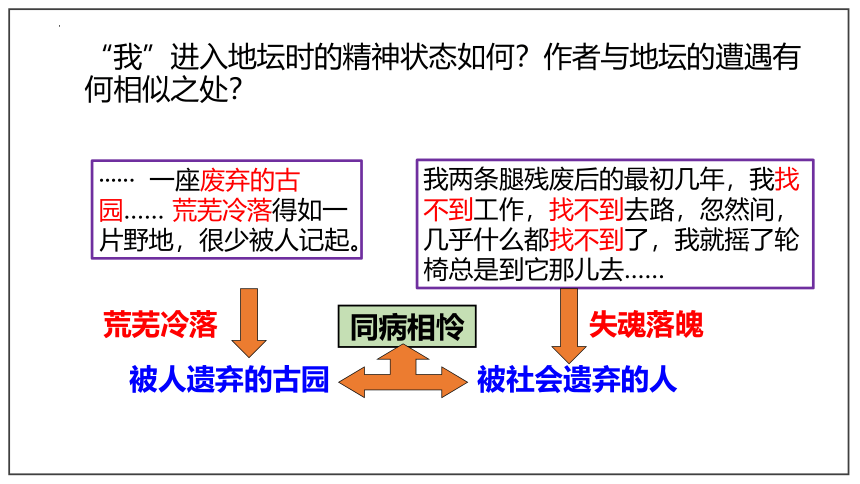 “我”进入地坛时的精神状态如何？作者与地坛的遭遇有何相似之处？

…… 一座废弃的古园…… 荒芜冷落得如一片野地，很少被人记起。

我两条腿残废后的最初几年，我找不到工作，找不到去路，忽然间，几乎什么都找不到了，我就摇了轮椅总是到它那儿去……

荒芜冷落

同病相怜

失魂落魄

被人遗弃的古园

被社会遗弃的人